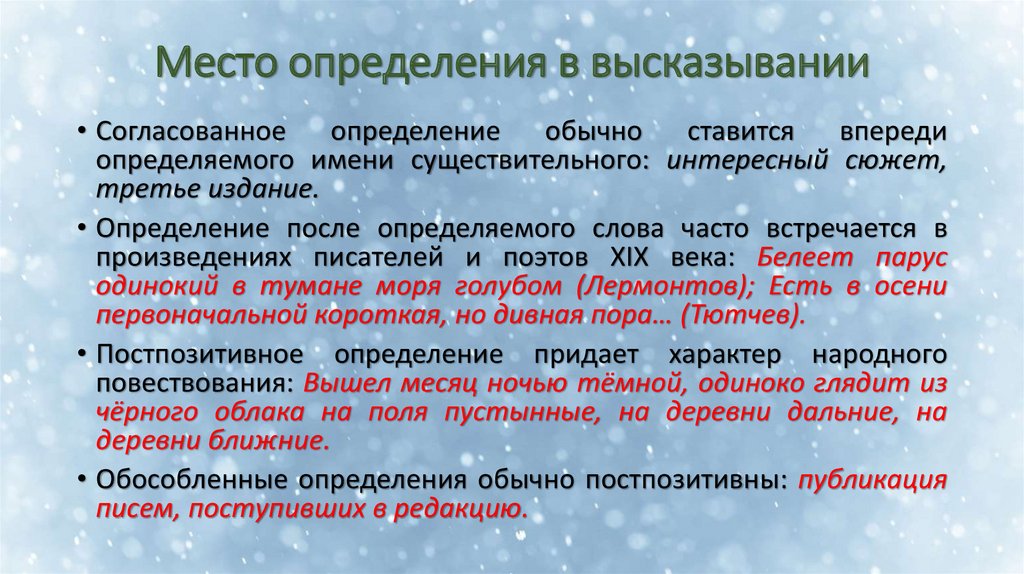 Место определения в высказывании

• Согласованное определение обычно ставится впереди определяемого имени существительного: интересный сюжет, третье издание.

• Определение после определяемого слова часто встречается в произведениях писателей и поэтов XIX века: Белеет парус одинокий в тумане моря голубом (Лермонтов); Есть в осени первоначальной короткая, но дивная пора… (Тютчев).

• Постпозитивное определение придает характер народного повествования: Вышел месяц ночью тёмной, одиноко глядит из чёрного облака на поля пустынные, на деревни дальние, на деревни ближние.

• Обособленные определения обычно постпозитивны: публикация писем, поступивших в редакцию.